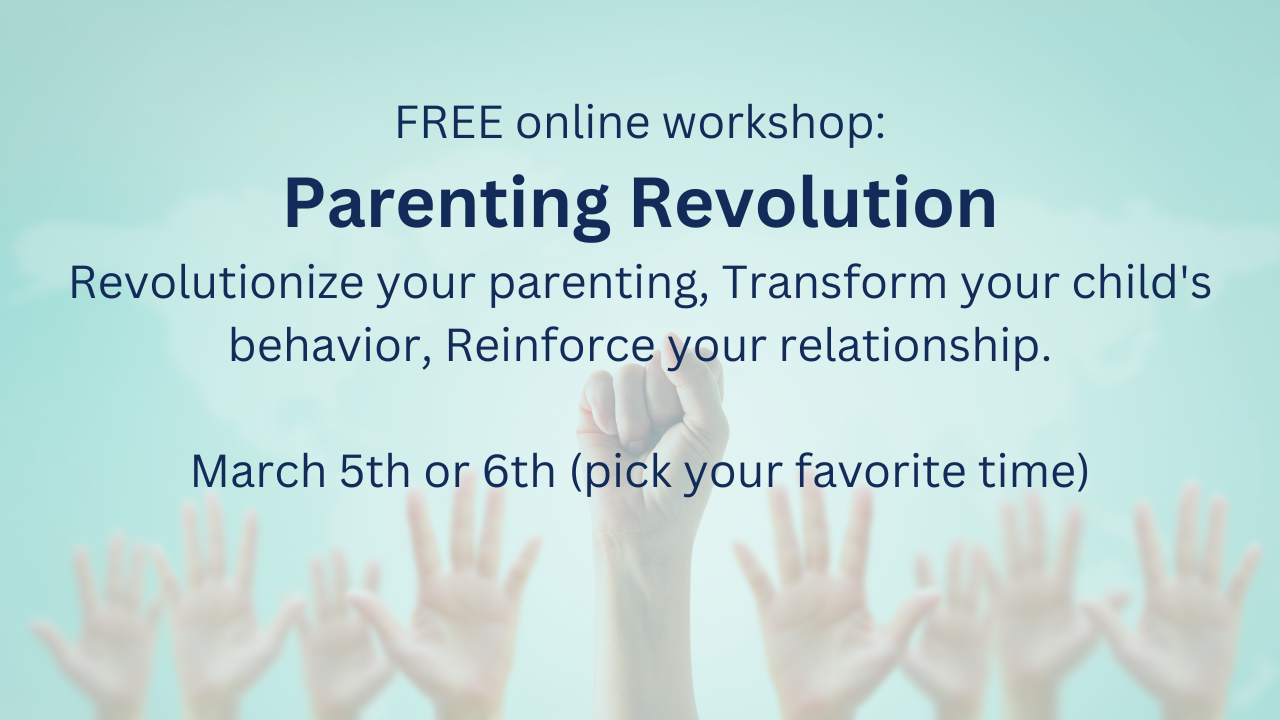 FREE online workshop:

Parenting Revolution

Revolutionize your parenting, Transform your child's behavior, Reinforce your relationship.

March 5th or 6th (pick your favorite time)